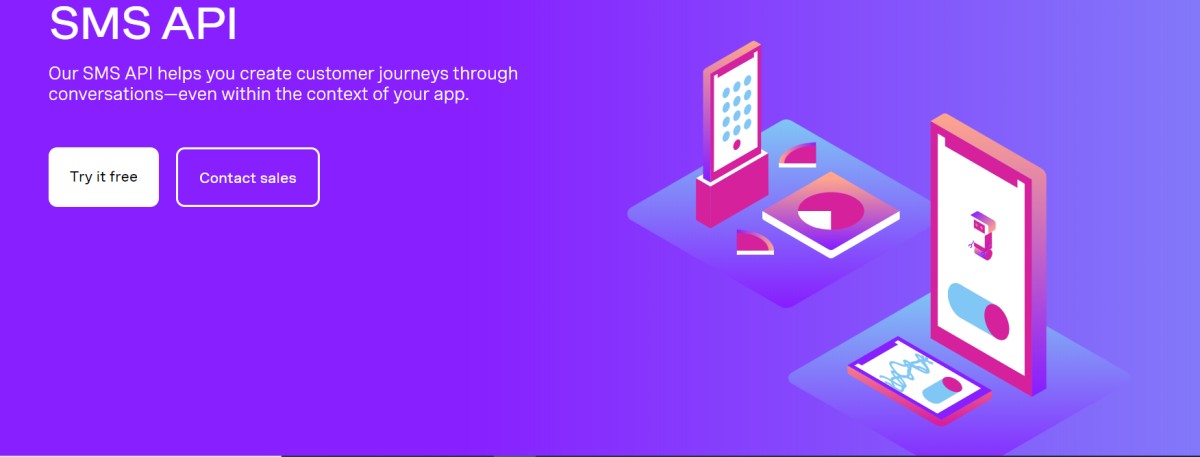 SMS API

Our SMS API helps you create customer journeys through conversations—even within the context of your app.

Try it free

Contact sales